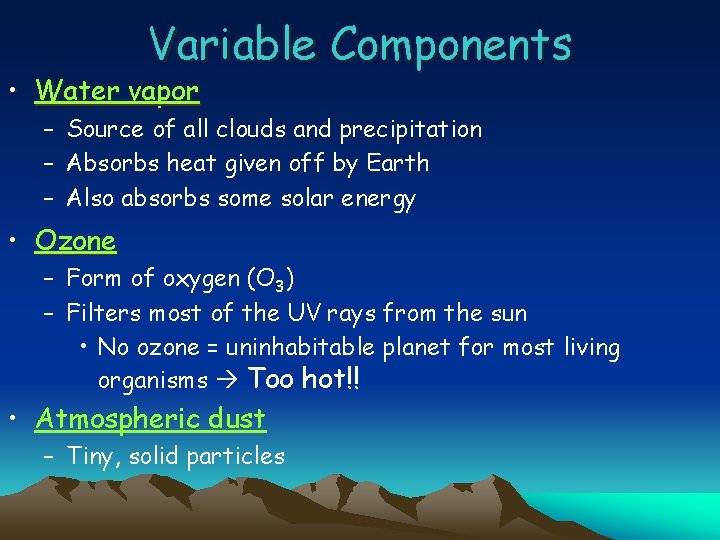 Variable Components

• Water vapor
 – Source of all clouds and precipitation
 – Absorbs heat given off by Earth
 – Also absorbs some solar energy

• Ozone
 – Form of oxygen ($O_3$)
 – Filters most of the UV rays from the sun
  • No ozone = uninhabitable planet for most living organisms → Too hot!!

• Atmospheric dust
 – Tiny, solid particles